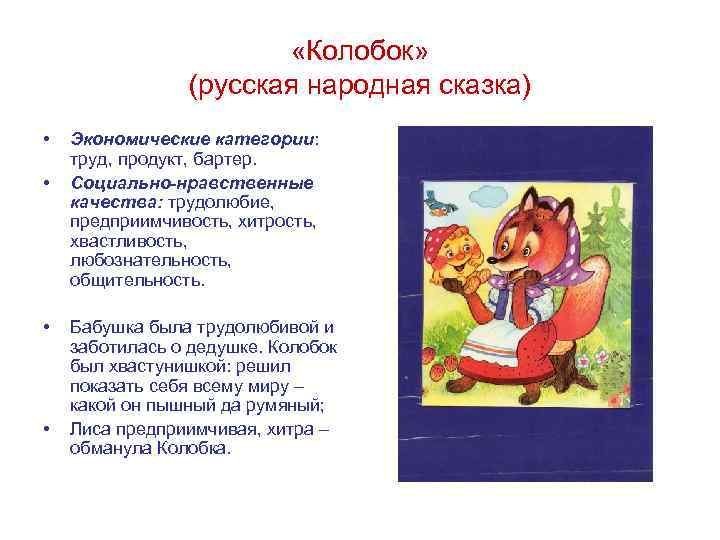 «Колобок»
(русская народная сказка)

• Экономические категории: труд, продукт, бартер.
• Социально-нравственные качества: трудолюбие, предприимчивость, хитрость, хвастливость, любознательность, общительность.

• Бабушка была трудолюбивой и заботилась о дедушке. Колобок был хвастунишкой: решил показать себя всему миру – какой он пышный да румяный;
• Лиса предприимчивая, хитра – обманула Колобка.